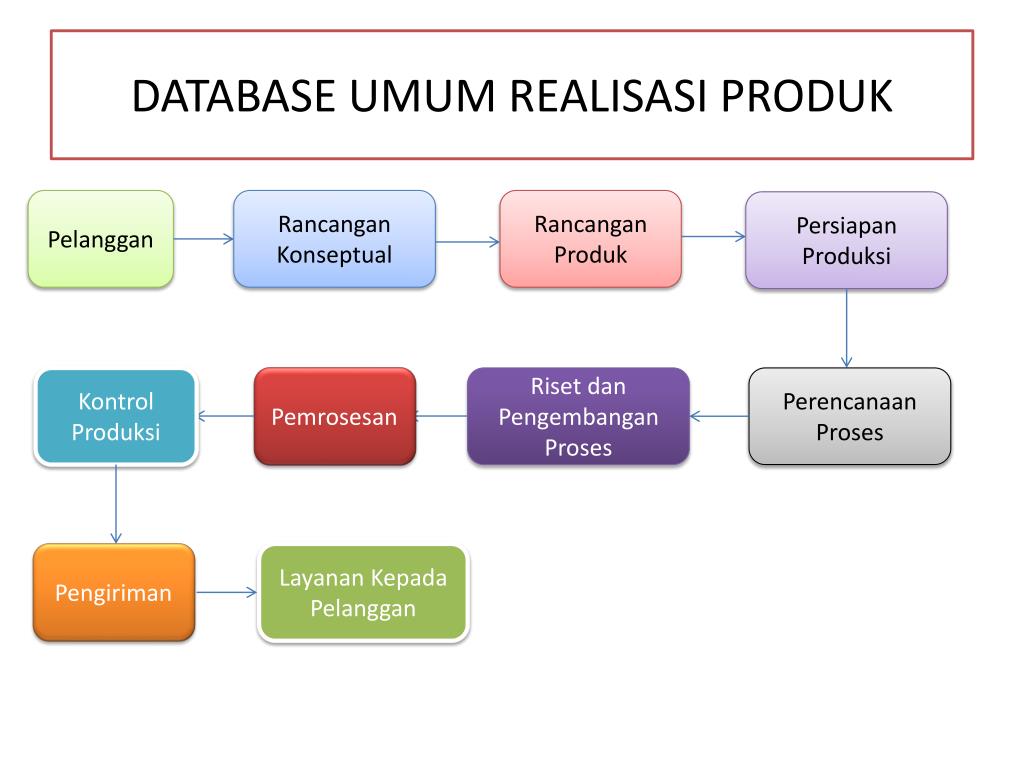 DATABASE UMUM REALISASI PRODUK

Pelanggan

Rancangan Konseptual

Rancangan Produk

Persiapan Produksi

Perencanaan Proses

Riset dan Pengembangan Proses

Pemrosesan

Kontrol Produksi

Pengiriman

Layanan Kepada Pelanggan